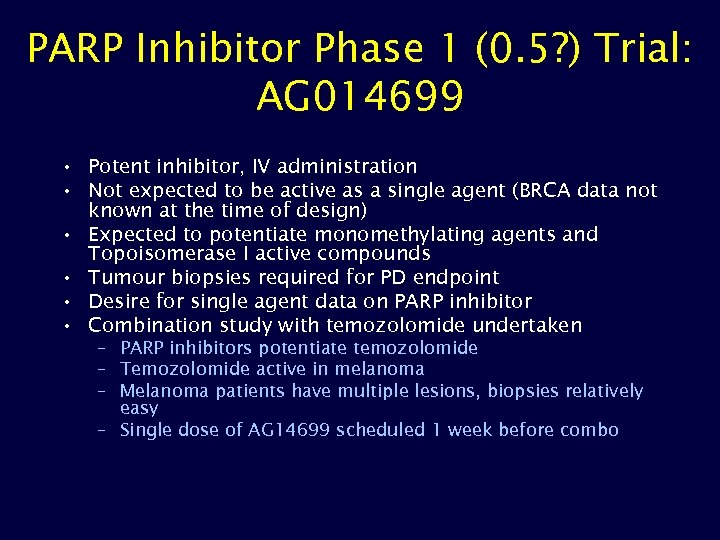 PARP Inhibitor Phase 1 (0.5?) Trial: AG014699

• Potent inhibitor, IV administration
• Not expected to be active as a single agent (BRCA data not known at the time of design)
• Expected to potentiate monomethylating agents and Topoisomerase I active compounds
• Tumour biopsies required for PD endpoint
• Desire for single agent data on PARP inhibitor
• Combination study with temozolomide undertaken
– PARP inhibitors potentiate temozolomide
– Temozolomide active in melanoma
– Melanoma patients have multiple lesions, biopsies relatively easy
– Single dose of AG14699 scheduled 1 week before combo